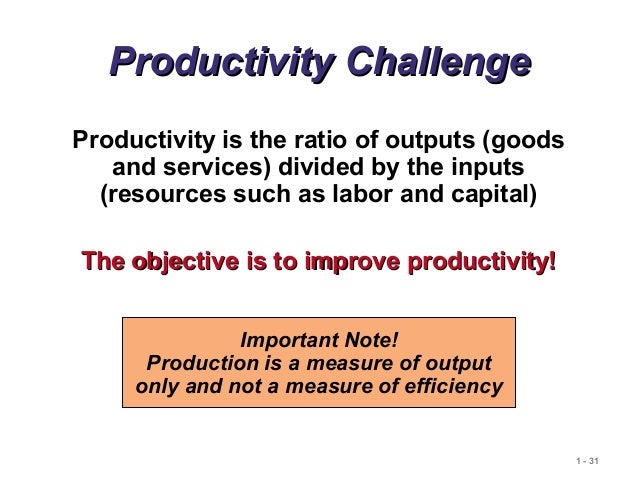 Productivity Challenge

Productivity is the ratio of outputs (goods and services) divided by the inputs (resources such as labor and capital)

The objective is to improve productivity!

Important Note!
Production is a measure of output only and not a measure of efficiency

1 - 31